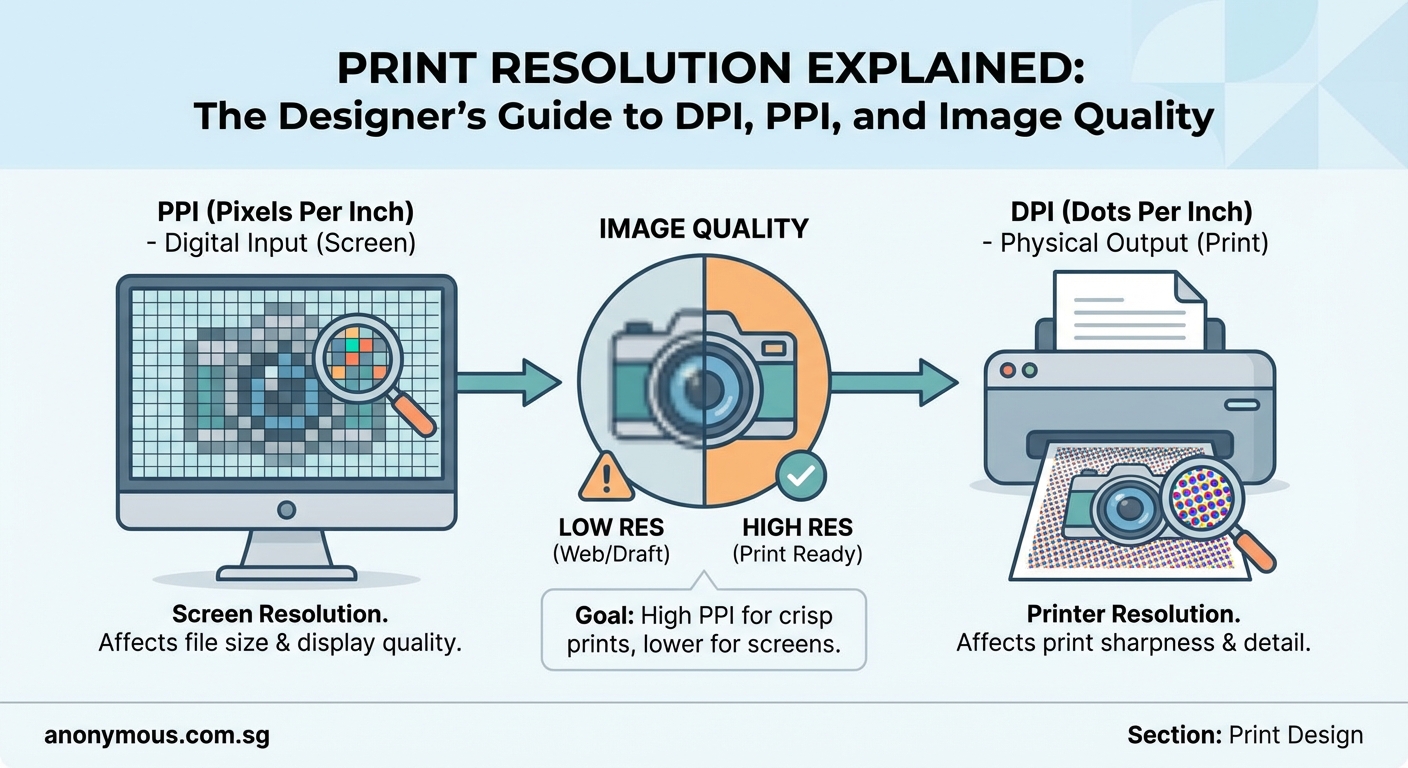 PRINT RESOLUTION EXPLAINED:
The Designer's Guide to DPI, PPI, and Image Quality

PPI (Pixels Per Inch)
- Digital Input (Screen)

Screen Resolution.
Affects file size & display quality.

IMAGE QUALITY

LOW RES
(Web/Draft)

HIGH RES
(Print Ready)

Goal: High PPI for crisp prints, lower for screens.

DPI (Dots Per Inch)
- Physical Output (Print)

Printer Resolution.
Affects print sharpness & detail.

anonymous.com.sg

Section: Print Design